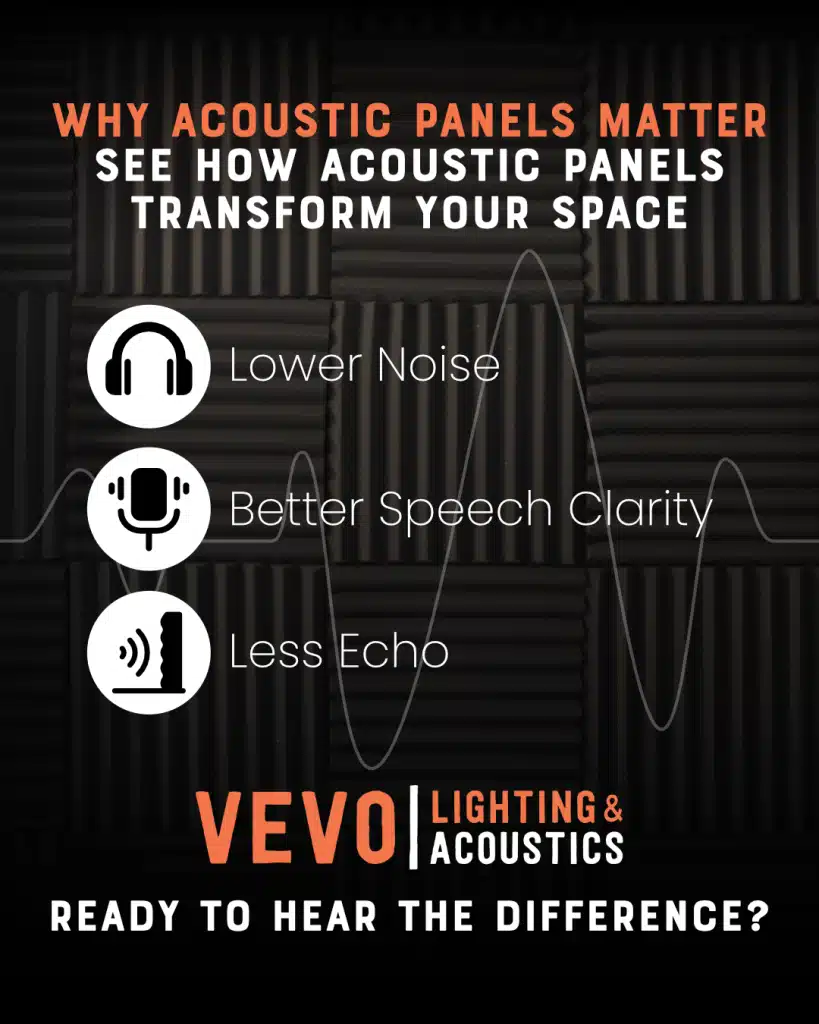 WHY ACOUSTIC PANELS MATTER
SEE HOW ACOUSTIC PANELS TRANSFORM YOUR SPACE

Lower Noise

Better Speech Clarity

Less Echo

VEVO | LIGHTING & ACOUSTICS

READY TO HEAR THE DIFFERENCE?